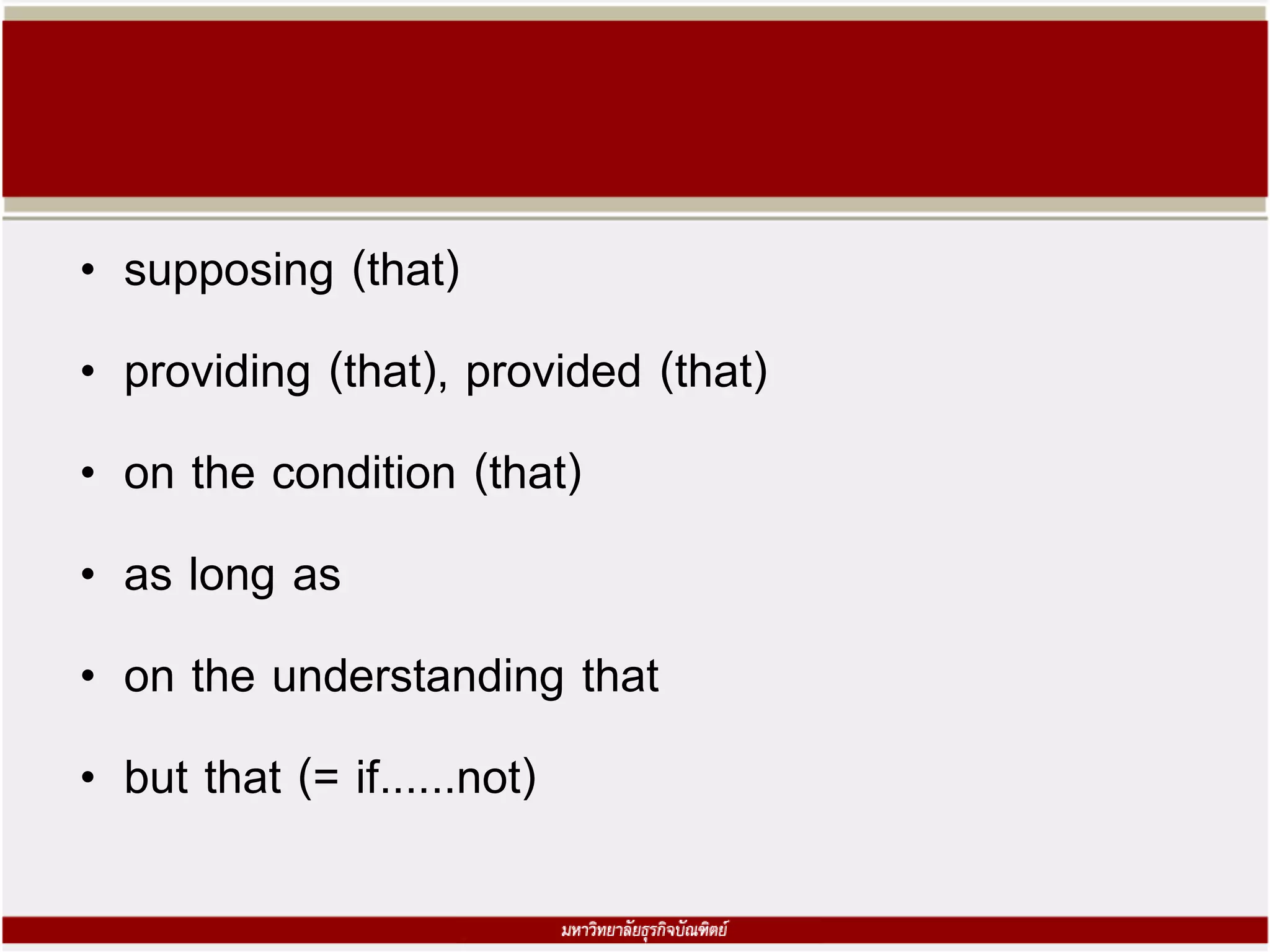 • supposing (that)

• providing (that), provided (that)

• on the condition (that)

• as long as

• on the understanding that

• but that (= if......not)

มหาวิทยาลัยธุรกิจบัณฑิตย์